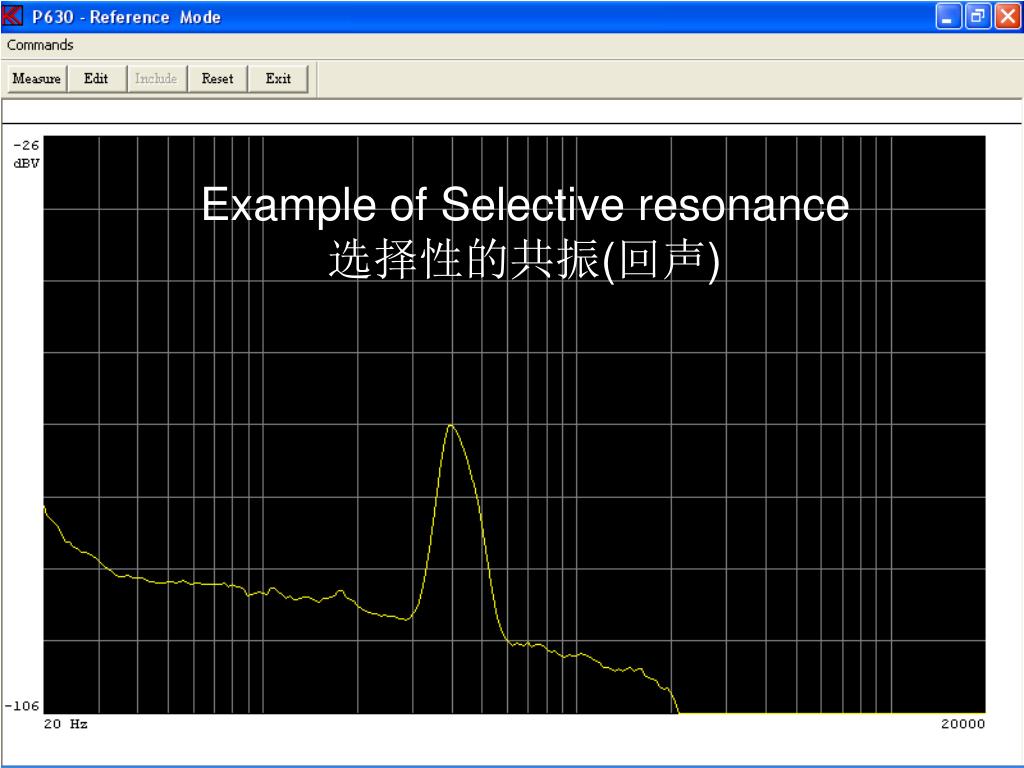 P630 - Reference Mode

Commands

Measure Edit Include Reset Exit

-26
dBV

Example of Selective resonance
选择性的共振(回声)

-106

20 Hz

20000